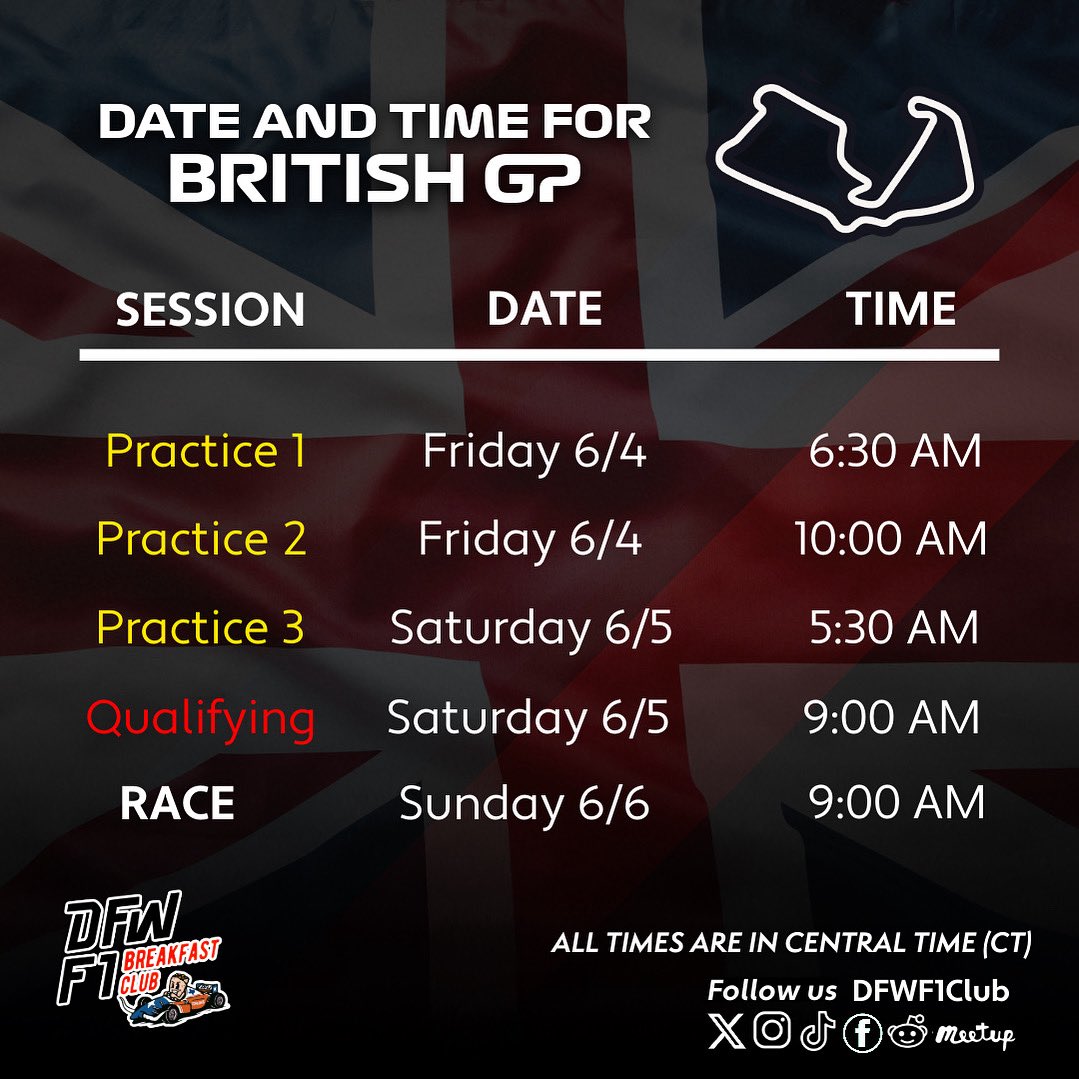 DATE AND TIME FOR
BRITISH GP

| SESSION | DATE | TIME |
|---|---|---|
| Practice 1 | Friday 6/4 | 6:30 AM |
| Practice 2 | Friday 6/4 | 10:00 AM |
| Practice 3 | Saturday 6/5 | 5:30 AM |
| Qualifying | Saturday 6/5 | 9:00 AM |
| RACE | Sunday 6/6 | 9:00 AM |

DFW F1 BREAKFAST CLUB

ALL TIMES ARE IN CENTRAL TIME (CT)

Follow us DFWF1Club

Meetup